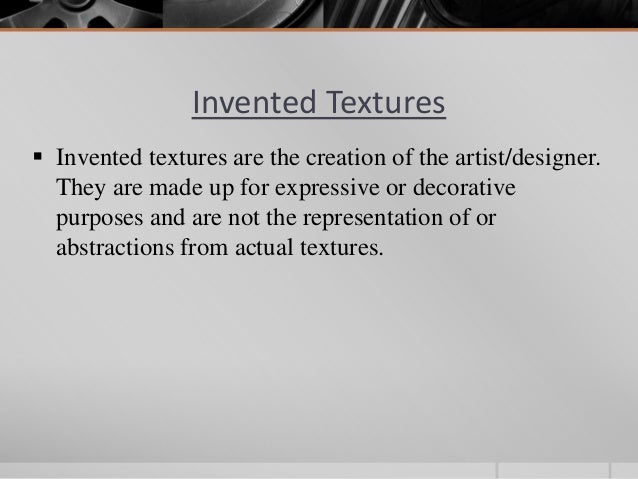 Invented Textures

▪ Invented textures are the creation of the artist/designer. They are made up for expressive or decorative purposes and are not the representation of or abstractions from actual textures.